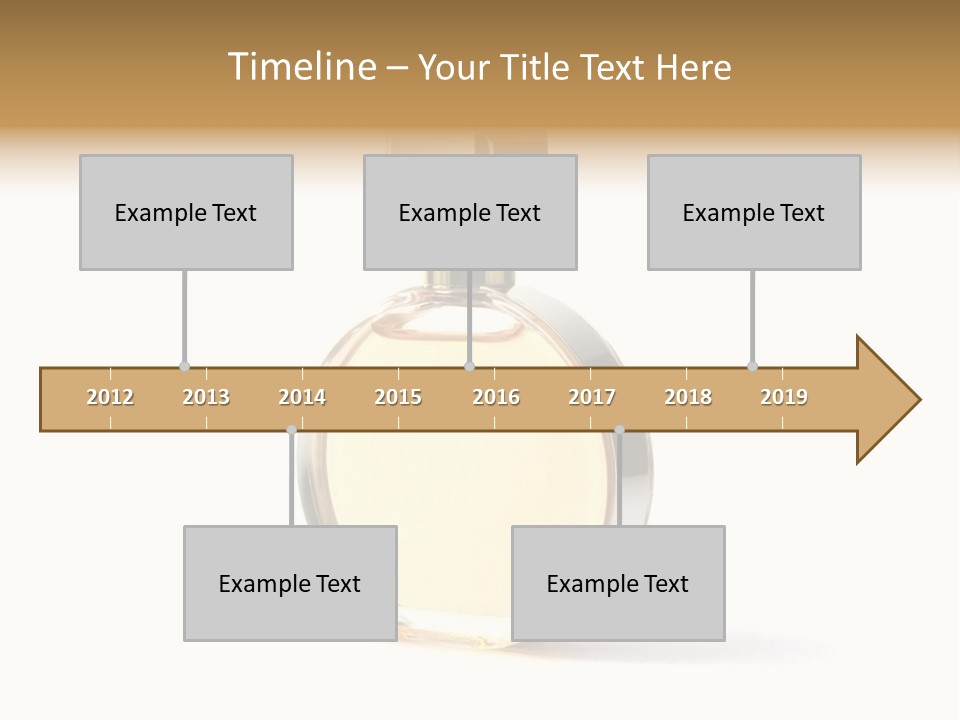 Timeline – Your Title Text Here

Example Text

Example Text

Example Text

2012 2013 2014 2015 2016 2017 2018 2019

Example Text

Example Text